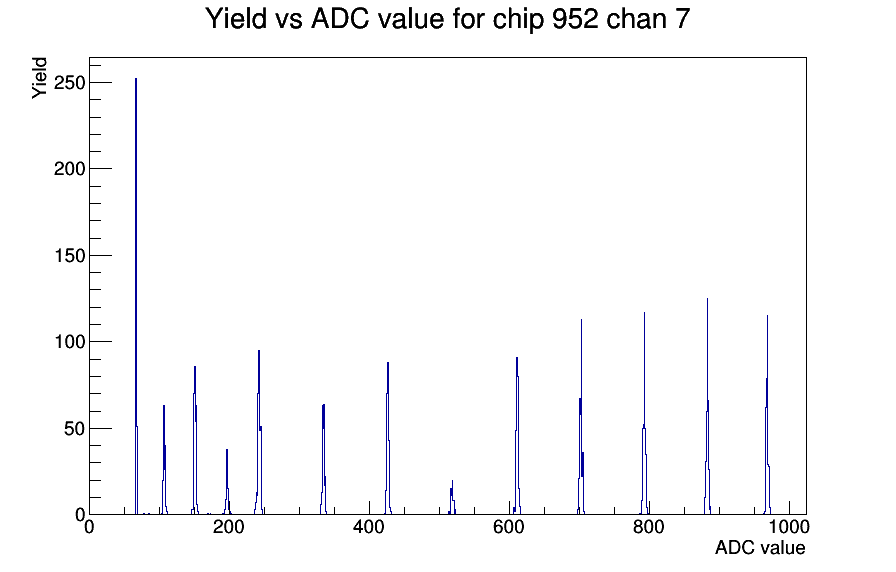 Yield vs ADC value for chip 952 chan 7

Yield

250
200
150
100
50
0

0
200
400
600
800
1000

ADC value